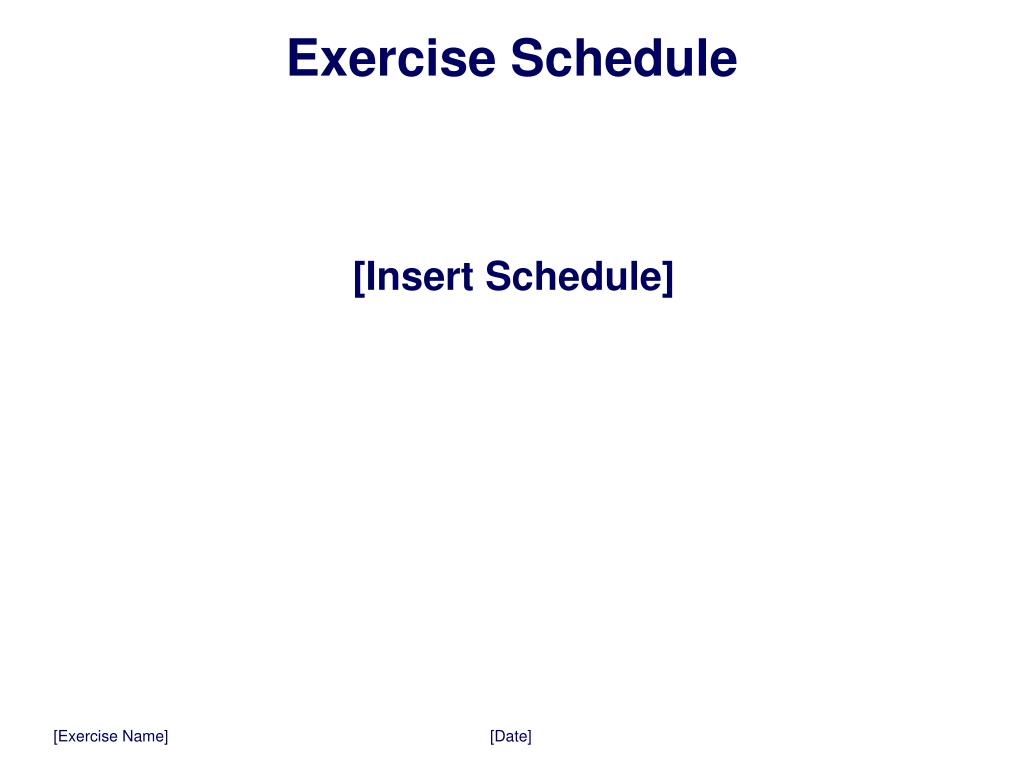 Exercise Schedule

[Insert Schedule]

[Exercise Name]

[Date]